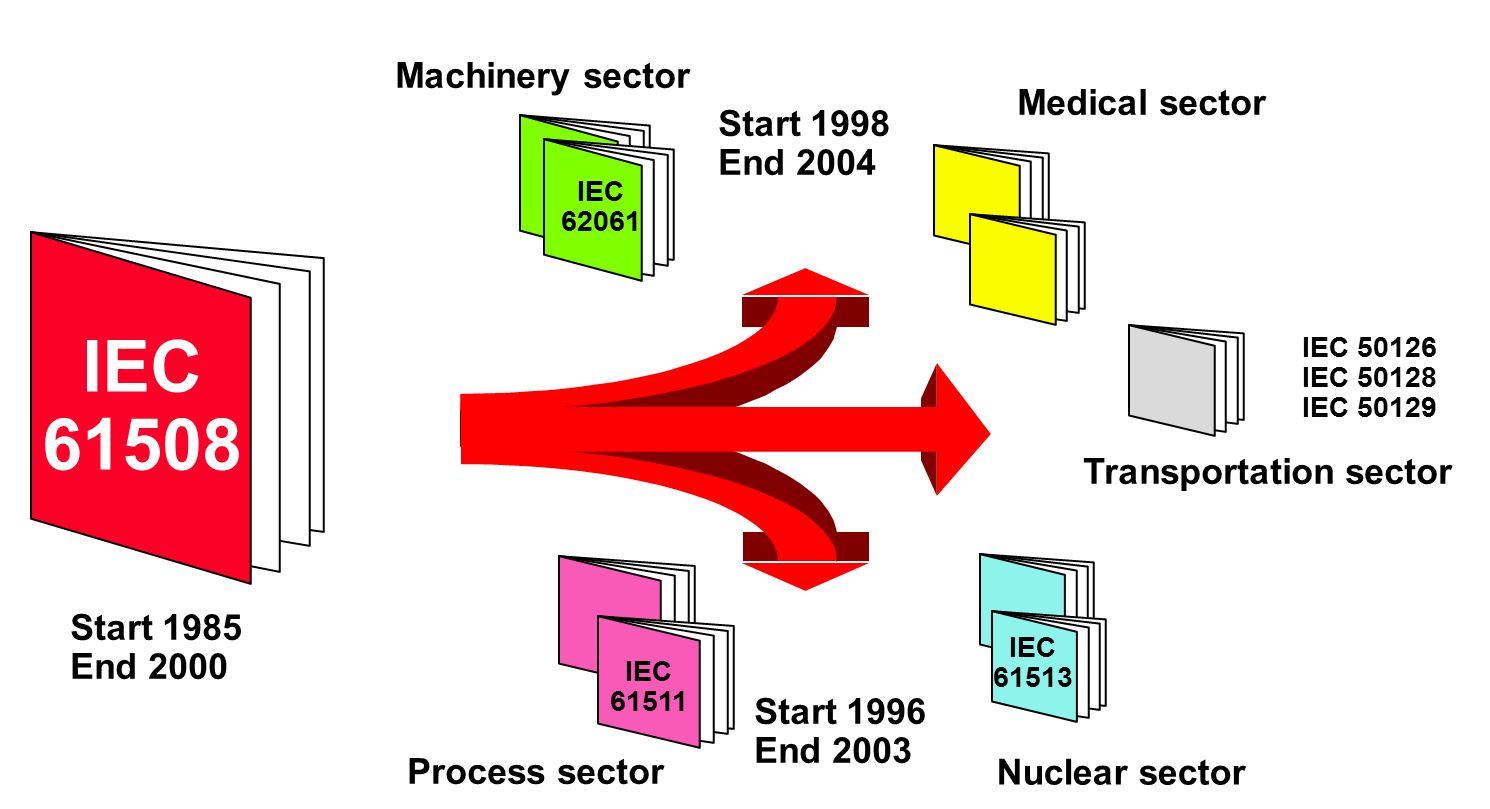 IEC 61508

Start 1985
End 2000

Machinery sector

IEC 62061

Start 1998
End 2004

Medical sector

IEC 50126
IEC 50128
IEC 50129

Transportation sector

IEC 61511

Start 1996
End 2003

Process sector

IEC 61513

Nuclear sector